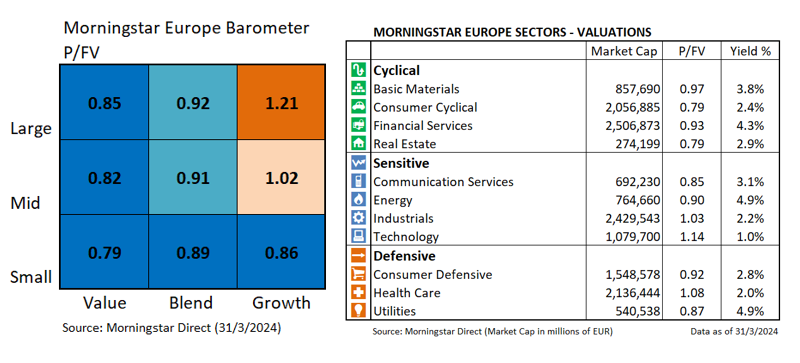 Morningstar Europe Barometer
P/FV

| | Value | Blend | Growth |
|---|---|---|---|
| Large | 0.85 | 0.92 | 1.21 |
| Mid | 0.82 | 0.91 | 1.02 |
| Small | 0.79 | 0.89 | 0.86 |

Source: Morningstar Direct (31/3/2024)

MORNINGSTAR EUROPE SECTORS - VALUATIONS

| | Market Cap | P/FV | Yield % |
|---|---|---|---|
| **Cyclical** | | | |
| Basic Materials | 857,690 | 0.97 | 3.8% |
| Consumer Cyclical | 2,056,885 | 0.79 | 2.4% |
| Financial Services | 2,506,873 | 0.93 | 4.3% |
| Real Estate | 274,199 | 0.79 | 2.9% |
| **Sensitive** | | | |
| Communication Services | 692,230 | 0.85 | 3.1% |
| Energy | 764,660 | 0.90 | 4.9% |
| Industrials | 2,429,543 | 1.03 | 2.2% |
| Technology | 1,079,700 | 1.14 | 1.0% |
| **Defensive** | | | |
| Consumer Defensive | 1,548,578 | 0.92 | 2.8% |
| Health Care | 2,136,444 | 1.08 | 2.0% |
| Utilities | 540,538 | 0.87 | 4.9% |

Source: Morningstar Direct (Market Cap in millions of EUR)
Data as of 31/3/2024